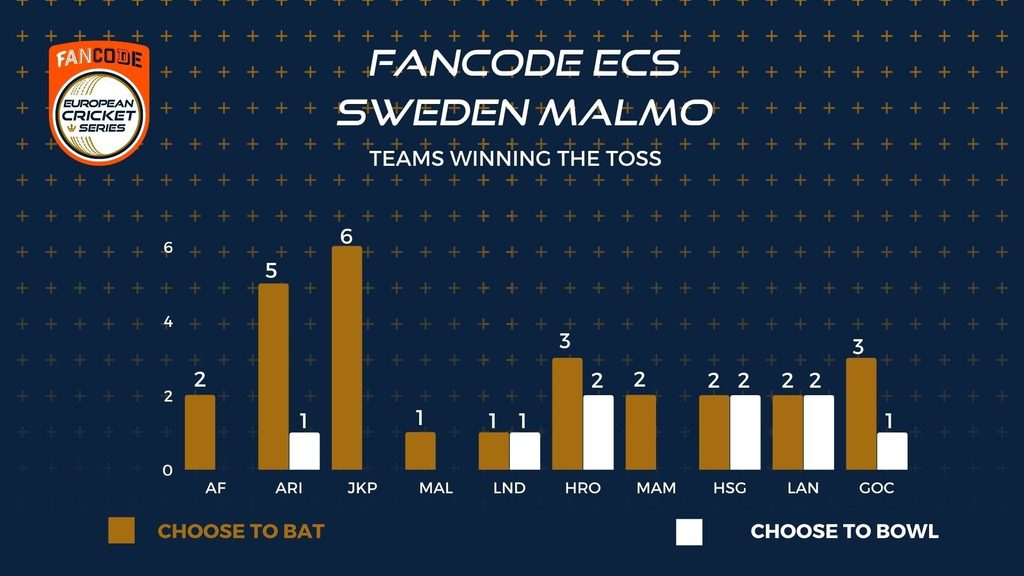 FANCODE
EUROPEAN CRICKET SERIES

FANCODE ECS SWEDEN MALMO

TEAMS WINNING THE TOSS

6
4
2
0

2
5
1
6
1
1
1
3
2
2
2
2
2
2
3
1

AF ARI JKP MAL LND HRO MAM HSG LAN GOC

CHOOSE TO BAT

CHOOSE TO BOWL